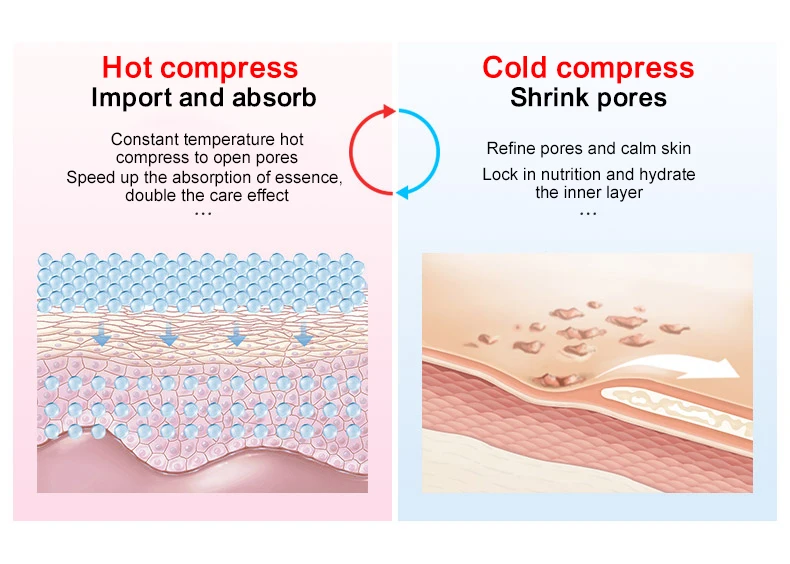 Hot compress
Import and absorb

Constant temperature hot compress to open pores
Speed up the absorption of essence, double the care effect
...

Cold compress
Shrink pores

Refine pores and calm skin
Lock in nutrition and hydrate the inner layer
...